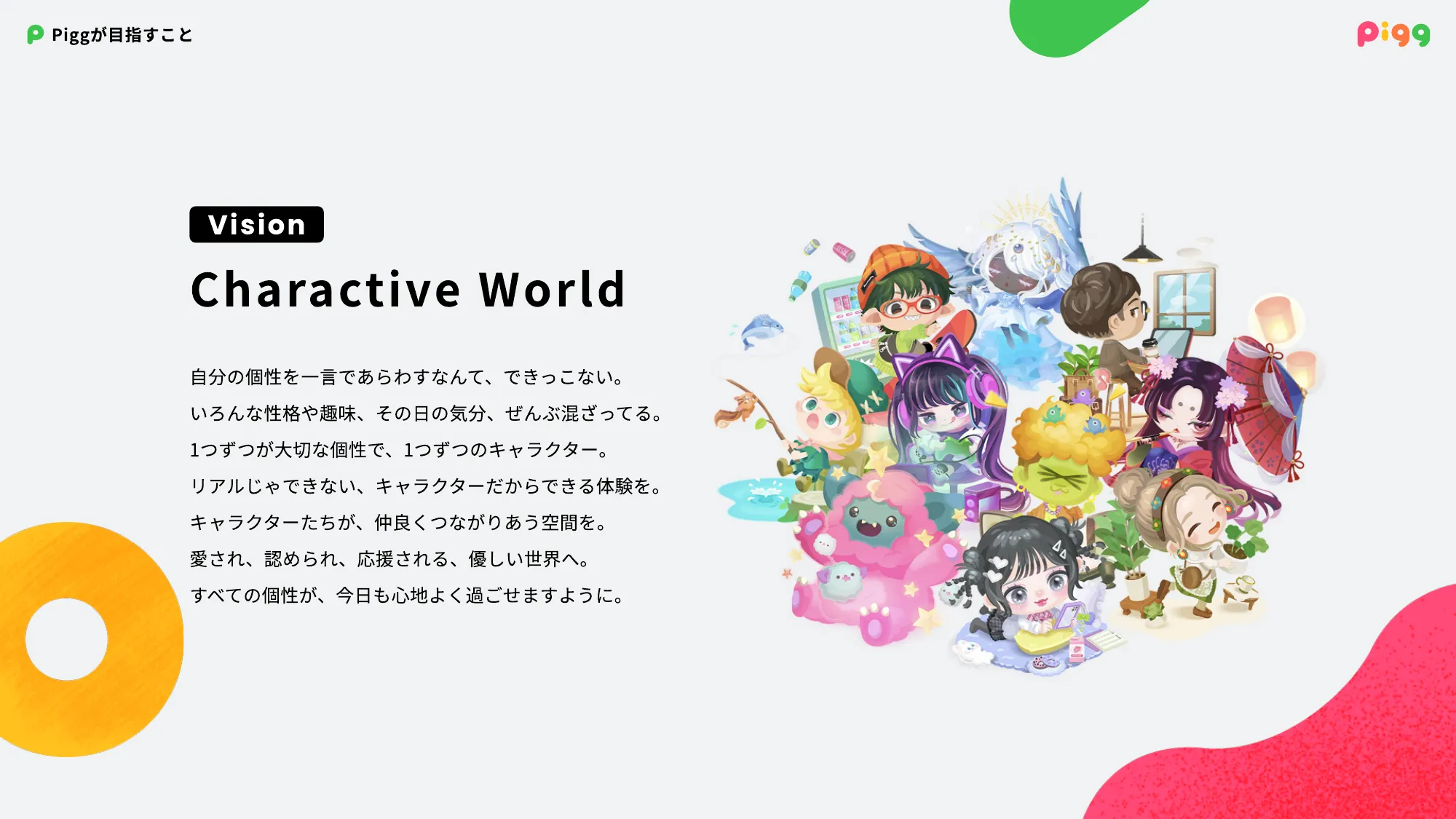 Piggが目指すこと

pigg

Vision

Charactive World

自分の個性を一言であらわすなんて、できっこない。
いろんな性格や趣味、その日の気分、ぜんぶ混ざってる。
1つずつが大切な個性で、1つずつのキャラクター。
リアルじゃできない、キャラクターだからできる体験を。
キャラクターたちが、仲良くつながりあう空間を。
愛され、認められ、応援される、優しい世界へ。
すべての個性が、今日も心地よく過ごせますように。